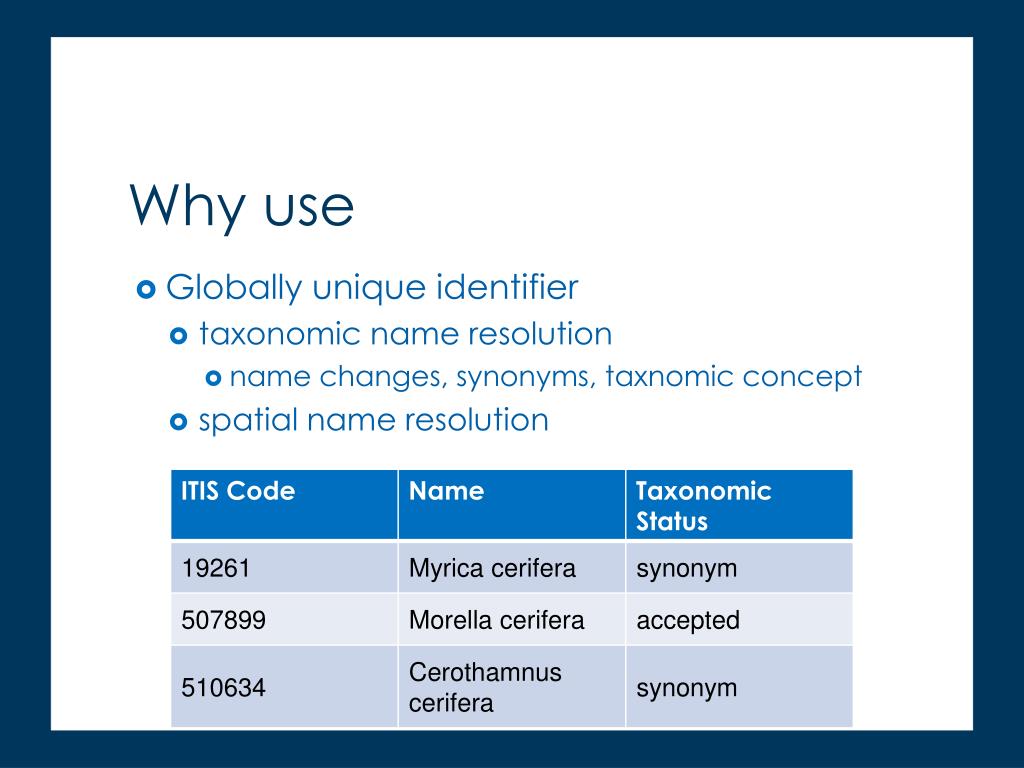 Why use

Globally unique identifier

taxonomic name resolution

name changes, synonyms, taxnomic concept

spatial name resolution

| ITIS Code | Name | Taxonomic Status |
|---|---|---|
| 19261 | Myrica cerifera | synonym |
| 507899 | Morella cerifera | accepted |
| 510634 | Cerothamnus cerifera | synonym |